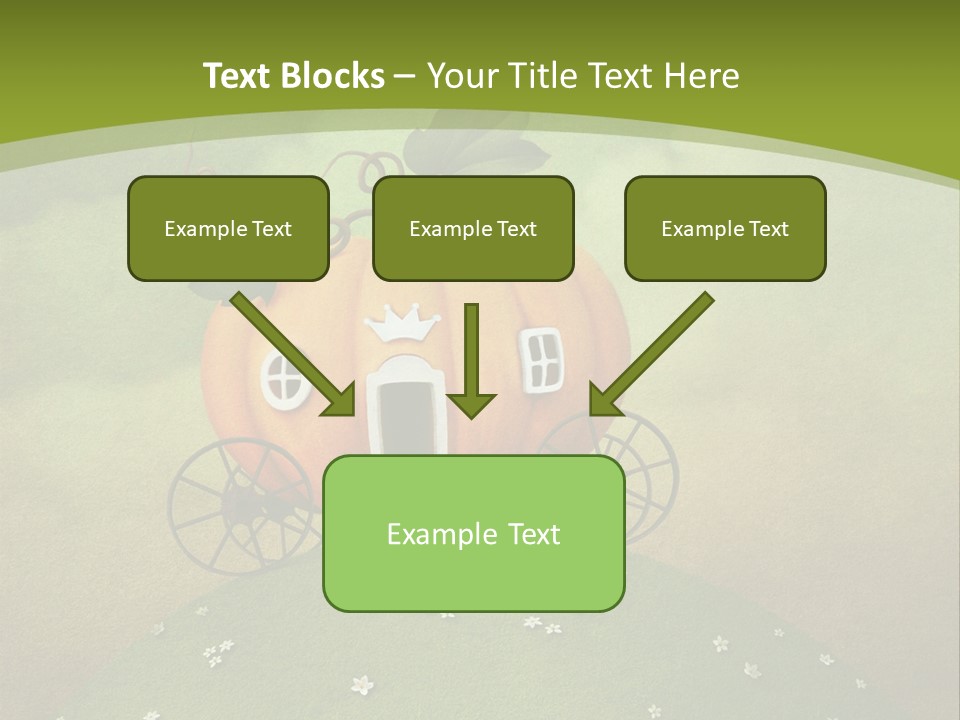 Text Blocks – Your Title Text Here

Example Text

Example Text

Example Text

Example Text